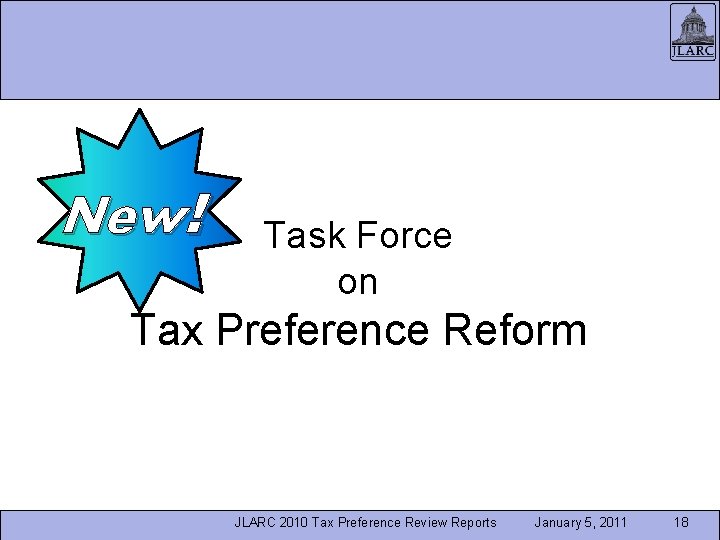 JLARC

New!

Task Force
on
Tax Preference Reform

JLARC 2010 Tax Preference Review Reports January 5, 2011 18